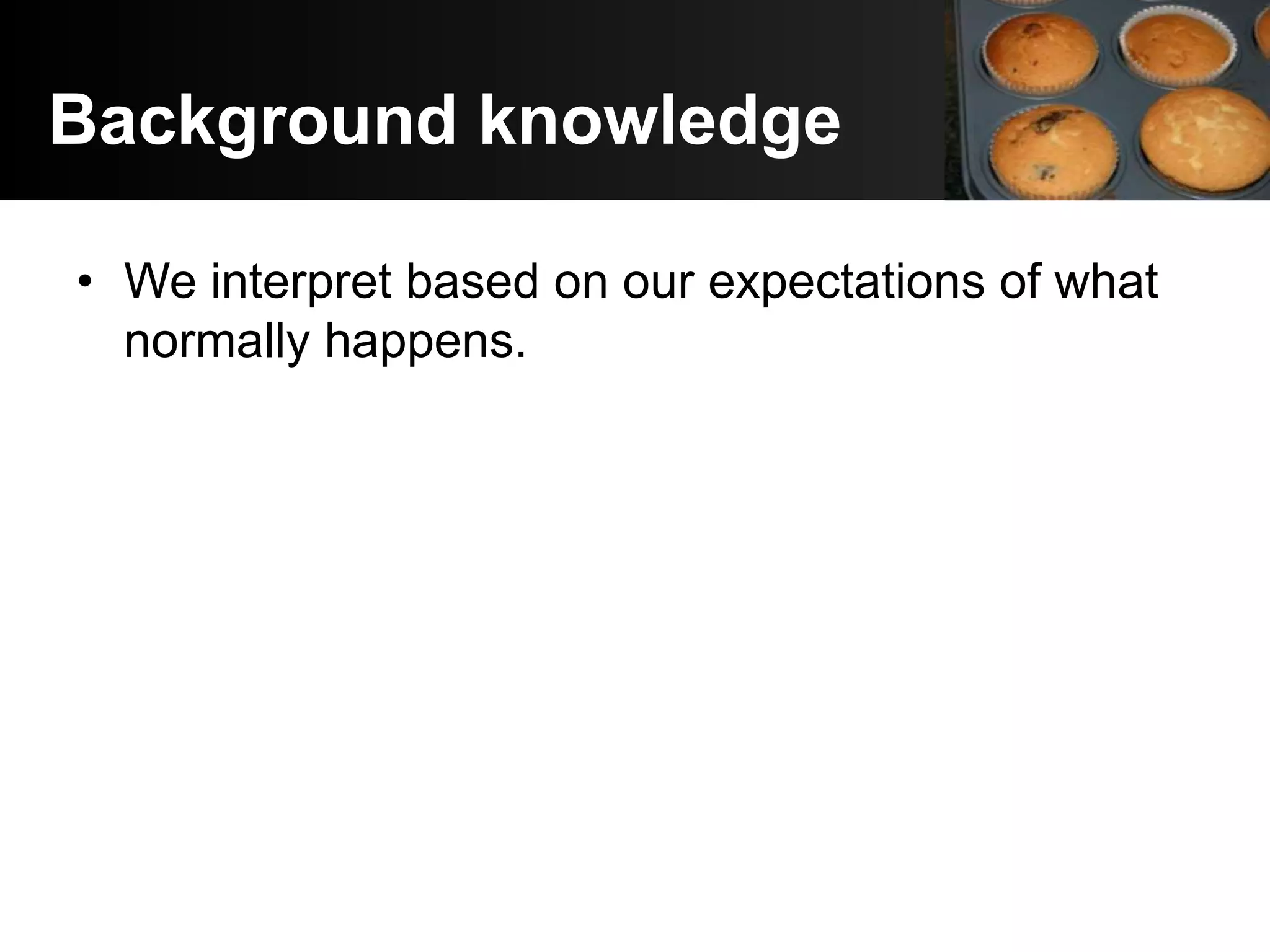 Background knowledge

• We interpret based on our expectations of what normally happens.